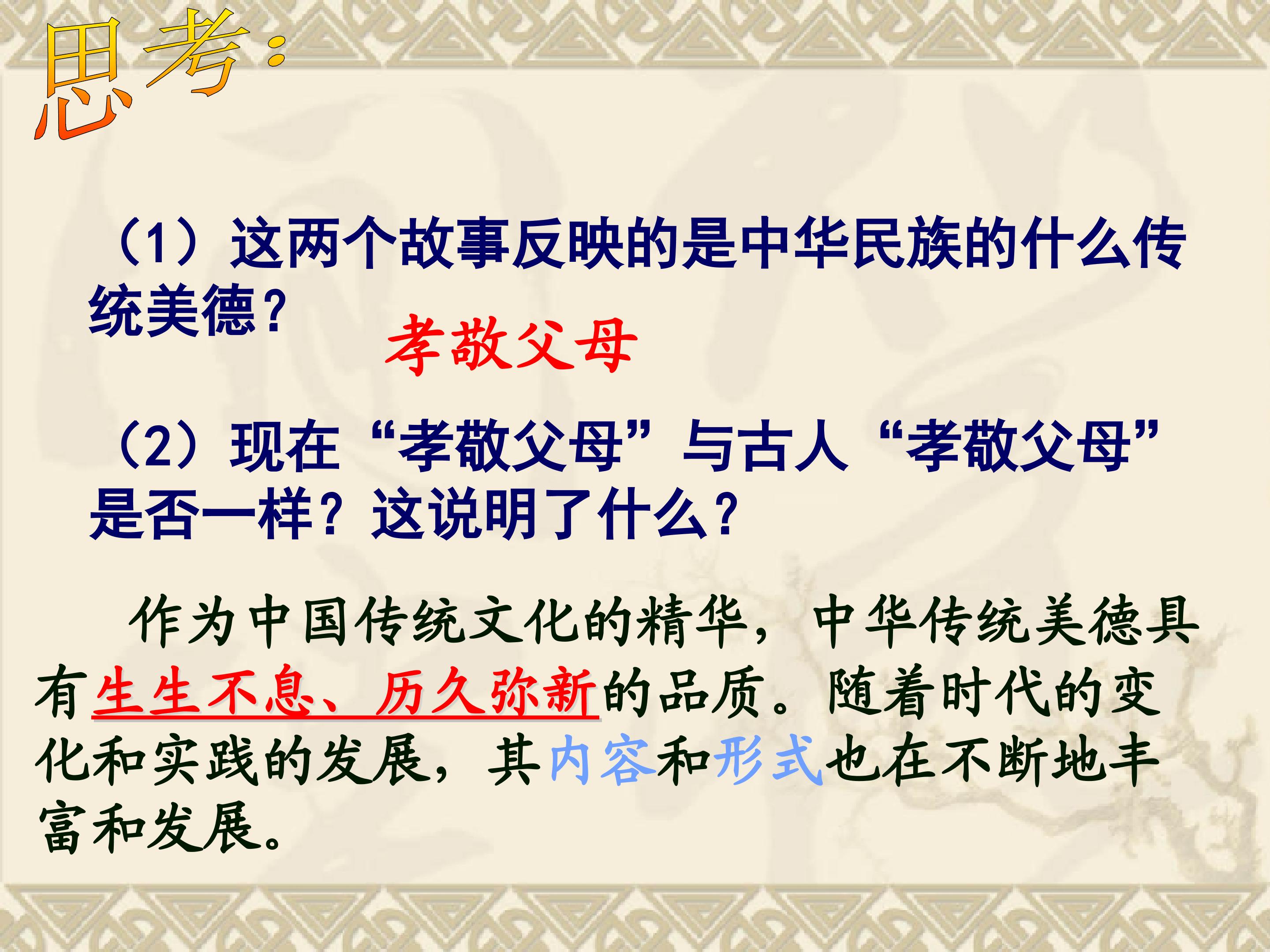 思考：

（1）这两个故事反映的是中华民族的什么传统美德？

孝敬父母

（2）现在“孝敬父母”与古人“孝敬父母”是否一样？这说明了什么？

作为中国传统文化的精华，中华传统美德具有生生不息、历久弥新的品质。随着时代的变化和实践的发展，其内容和形式也在不断地丰富和发展。